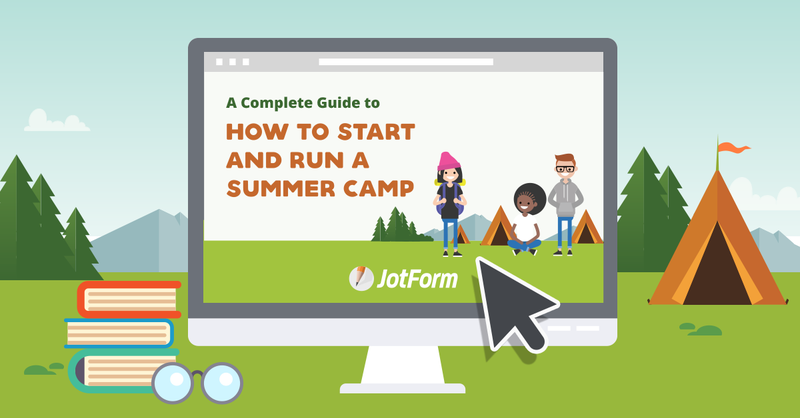 A Complete Guide to

HOW TO START AND RUN A SUMMER CAMP

JotForm